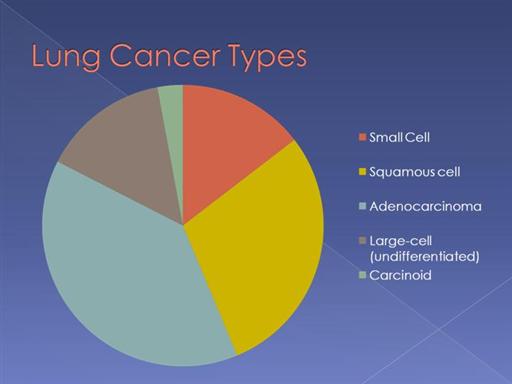 Lung Cancer Types

Small Cell

Squamous cell

Adenocarcinoma

Large-cell (undifferentiated)

Carcinoid